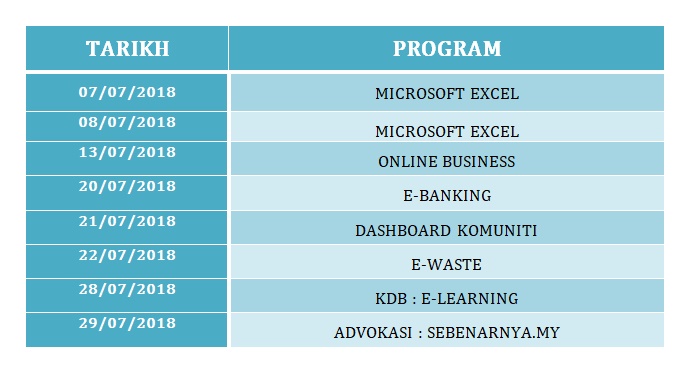 | TARIKH | PROGRAM |
|---|---|
| 07/07/2018 | MICROSOFT EXCEL |
| 08/07/2018 | MICROSOFT EXCEL |
| 13/07/2018 | ONLINE BUSINESS |
| 20/07/2018 | E-BANKING |
| 21/07/2018 | DASHBOARD KOMUNITI |
| 22/07/2018 | E-WASTE |
| 28/07/2018 | KDB : E-LEARNING |
| 29/07/2018 | ADVOKASI : SEBENARNYA.MY |